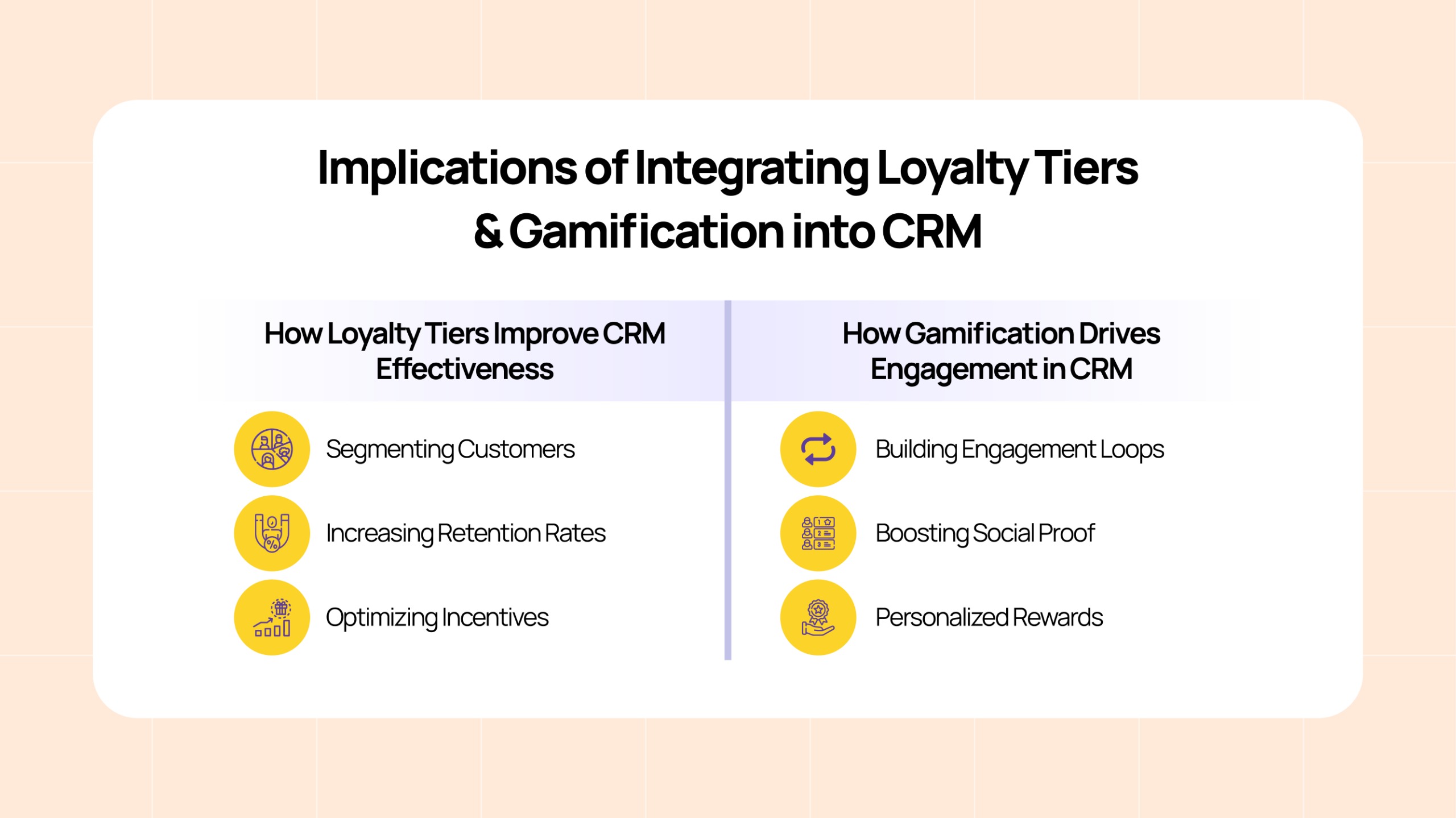 Implications of Integrating Loyalty Tiers & Gamification into CRM

How Loyalty Tiers Improve CRM Effectiveness

Segmenting Customers

Increasing Retention Rates

Optimizing Incentives

How Gamification Drives Engagement in CRM

Building Engagement Loops

Boosting Social Proof

Personalized Rewards